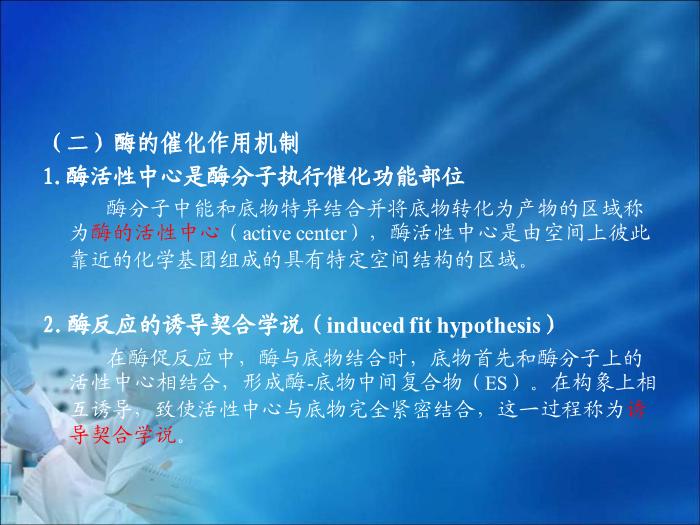 （二）酶的催化作用机制

1.酶活性中心是酶分子执行催化功能部位

酶分子中能和底物特异结合并将底物转化为产物的区域称为酶的活性中心（active center），酶活性中心是由空间上彼此靠近的化学基团组成的具有特定空间结构的区域。

2.酶反应的诱导契合学说（induced fit hypothesis）

在酶促反应中，酶与底物结合时，底物首先和酶分子上的活性中心相结合，形成酶-底物中间复合物（ES）。在构象上相互诱导，致使活性中心与底物完全紧密结合，这一过程称为诱导契合学说。